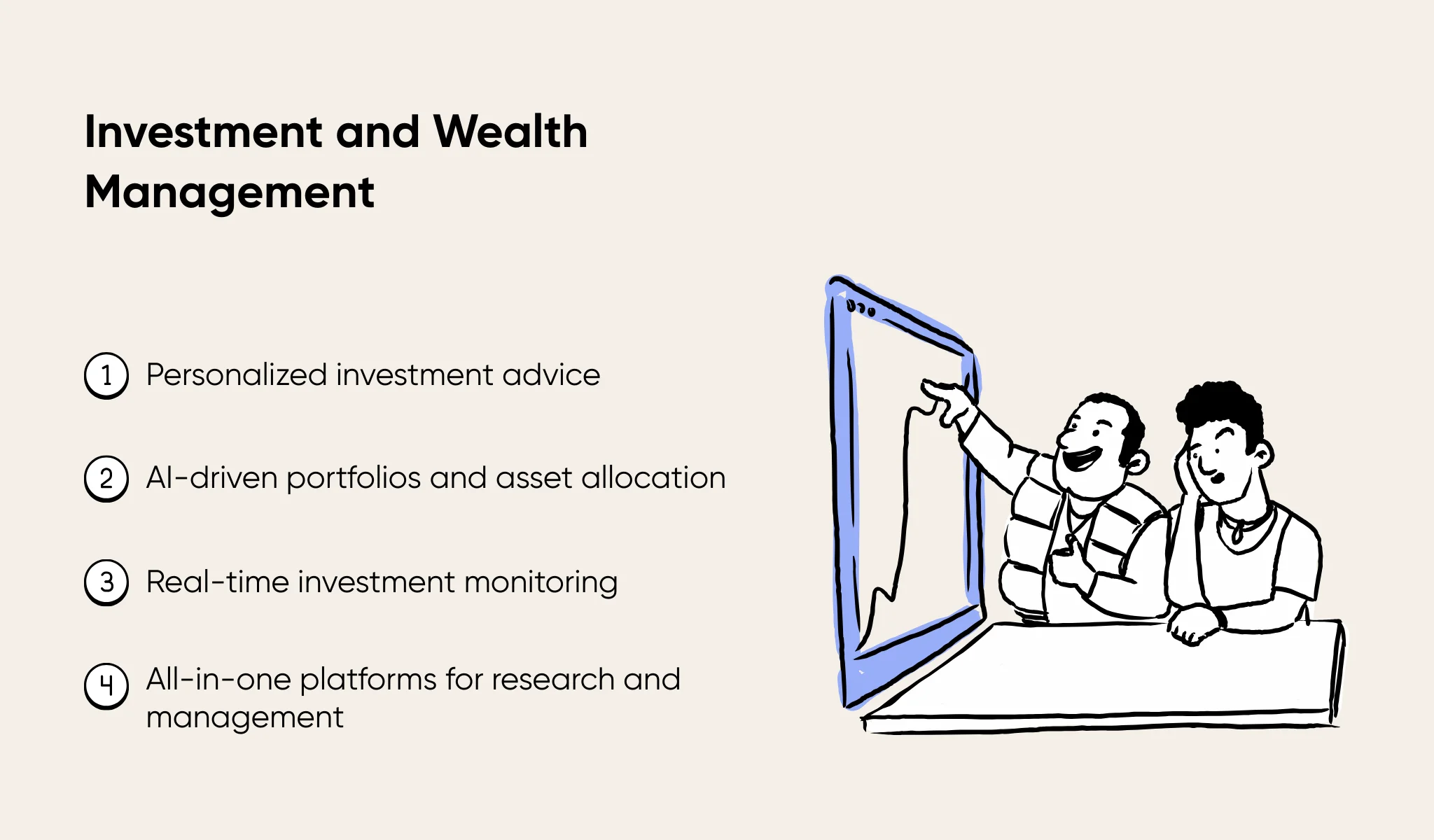 Investment and Wealth Management

1 Personalized investment advice

2 AI-driven portfolios and asset allocation

3 Real-time investment monitoring

4 All-in-one platforms for research and management